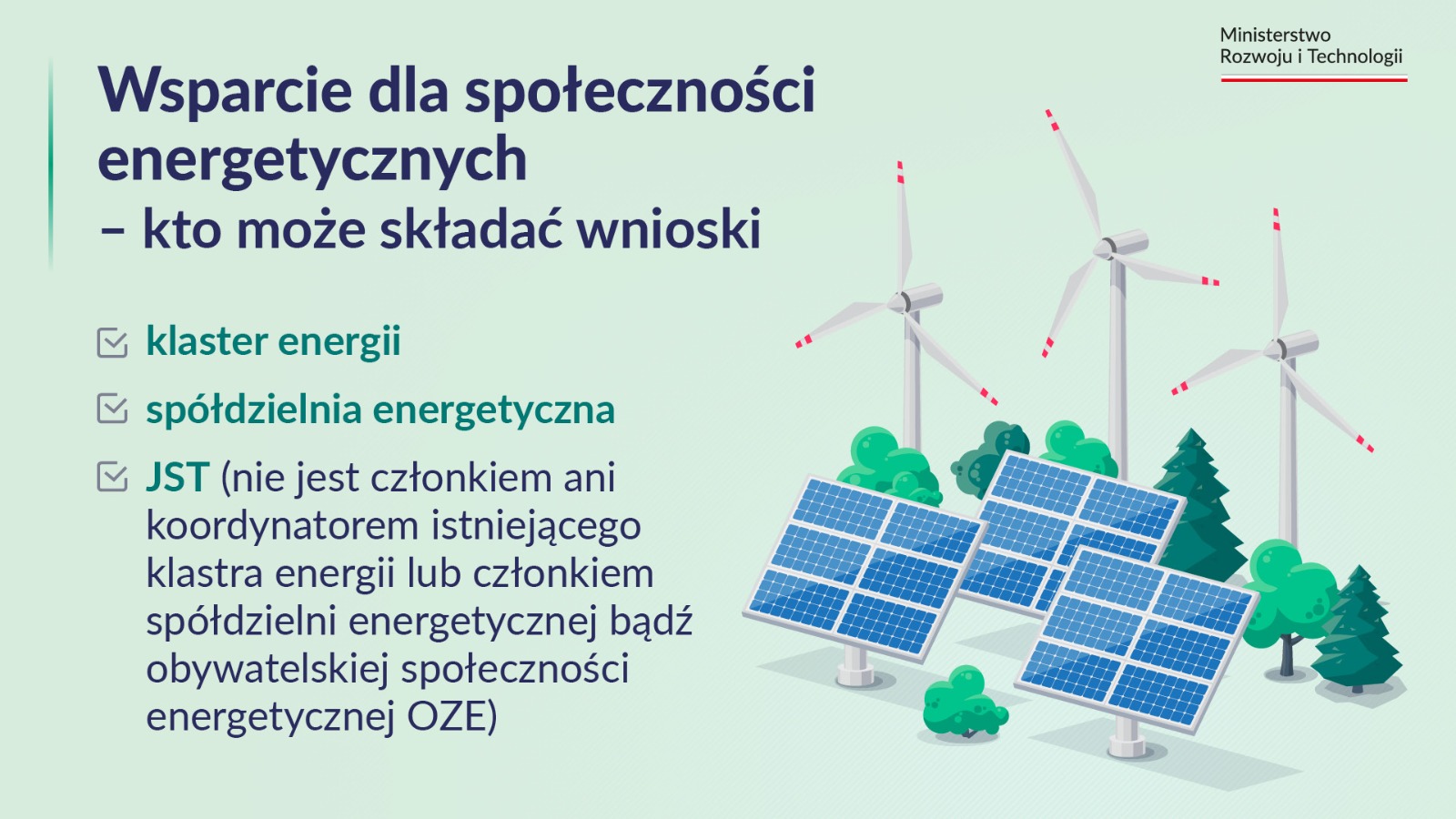 Ministerstwo
Rozwoju i Technologii

Wsparcie dla społeczności energetycznych
– kto może składać wnioski

klaster energii

spółdzielnia energetyczna

JST (nie jest członkiem ani koordynatorem istniejącego klastra energii lub członkiem spółdzielni energetycznej bądź obywatelskiej społeczności energetycznej OZE)